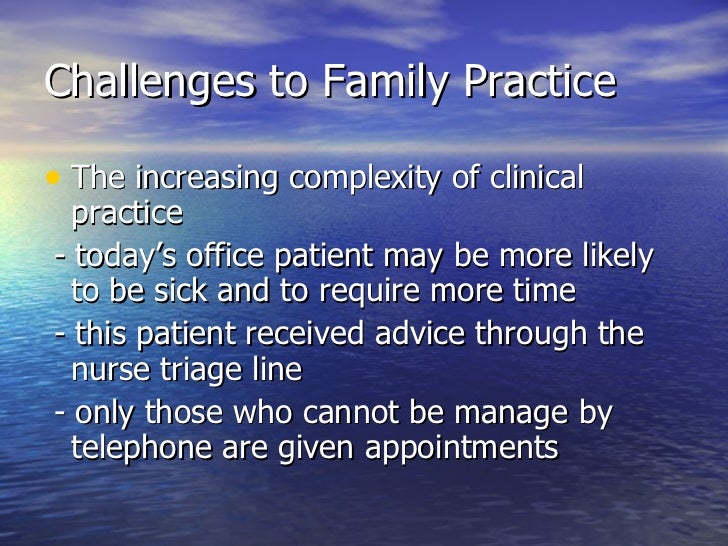 Challenges to Family Practice

• The increasing complexity of clinical practice

- today's office patient may be more likely to be sick and to require more time

- this patient received advice through the nurse triage line

- only those who cannot be manage by telephone are given appointments